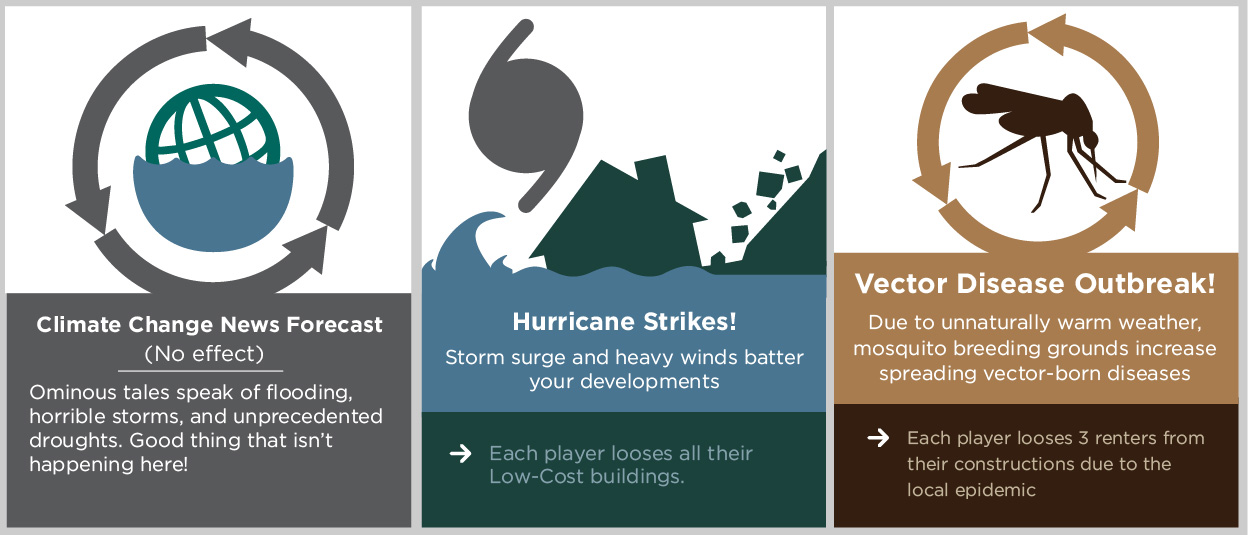 Climate Change News Forecast
(No effect)

Ominous tales speak of flooding, horrible storms, and unprecedented droughts. Good thing that isn't happening here!

Hurricane Strikes!

Storm surge and heavy winds batter your developments

→ Each player looses all their Low-Cost buildings.

Vector Disease Outbreak!

Due to unnaturally warm weather, mosquito breeding grounds increase spreading vector-born diseases

→ Each player looses 3 renters from their constructions due to the local epidemic